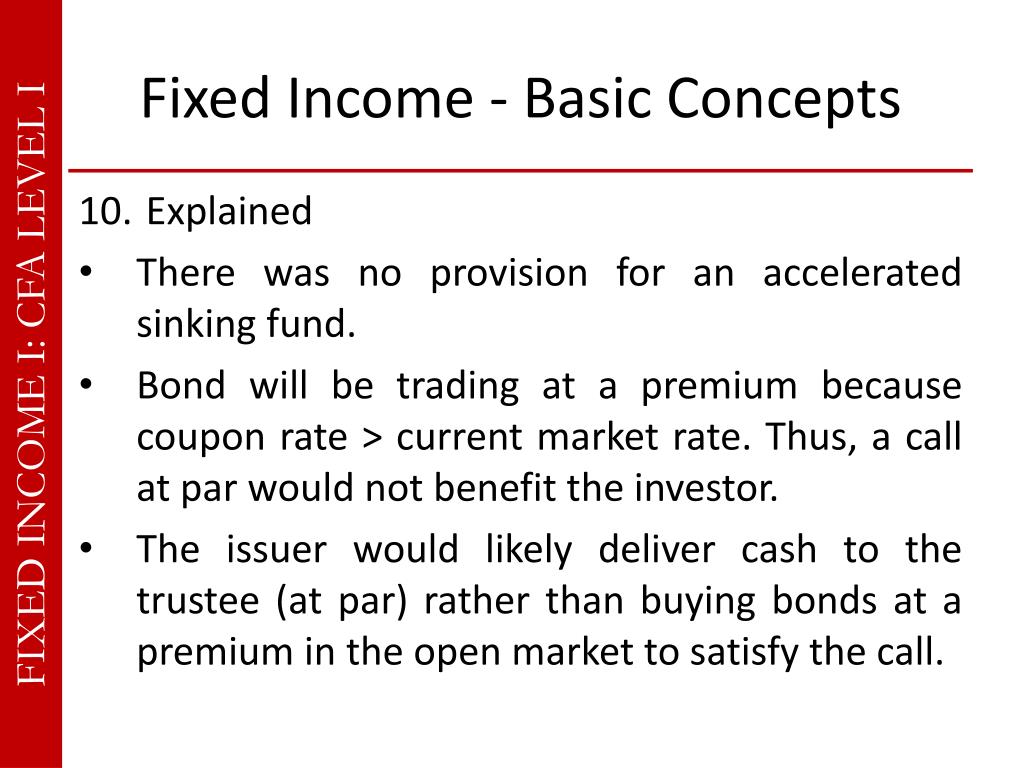 FIXED INCOME I: CFA LEVEL I

Fixed Income - Basic Concepts

10. Explained

• There was no provision for an accelerated sinking fund.

• Bond will be trading at a premium because coupon rate > current market rate. Thus, a call at par would not benefit the investor.

• The issuer would likely deliver cash to the trustee (at par) rather than buying bonds at a premium in the open market to satisfy the call.